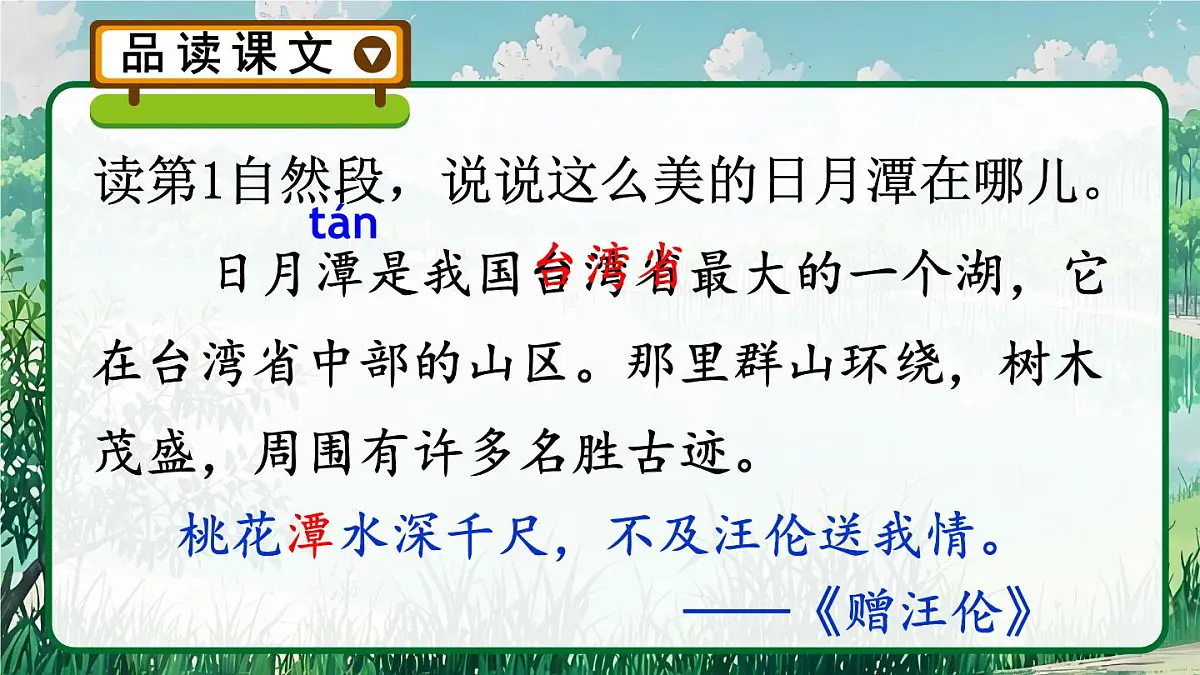 品读课文

读第1自然段，说说这么美的日月潭在哪儿。

tán

日月潭是我国台湾省最大的一个湖，它在台湾省中部的山区。那里群山环绕，树木茂盛，周围有许多名胜古迹。

桃花潭水深千尺，不及汪伦送我情。

——《赠汪伦》